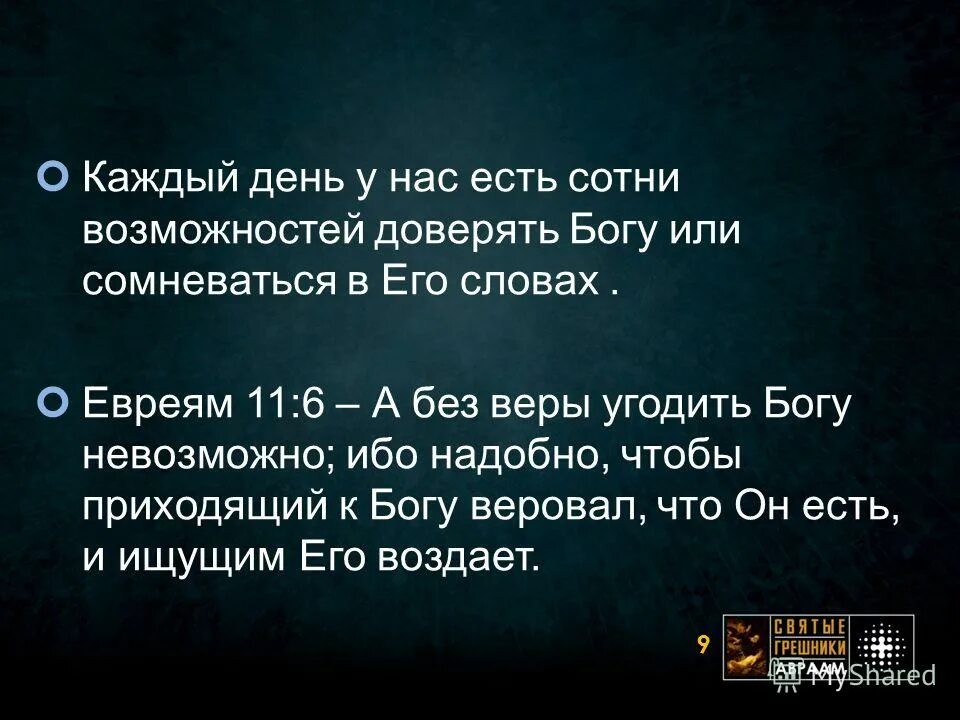 Каждый день у нас есть сотни возможностей доверять Богу или сомневаться в Его словах .

Евреям 11:6 – А без веры угодить Богу невозможно; ибо надобно, чтобы приходящий к Богу веровал, что Он есть, и ищущим Его воздает.

9

СВЯТЫЕ ГРЕШНИКИ АВРААМ

MyShared